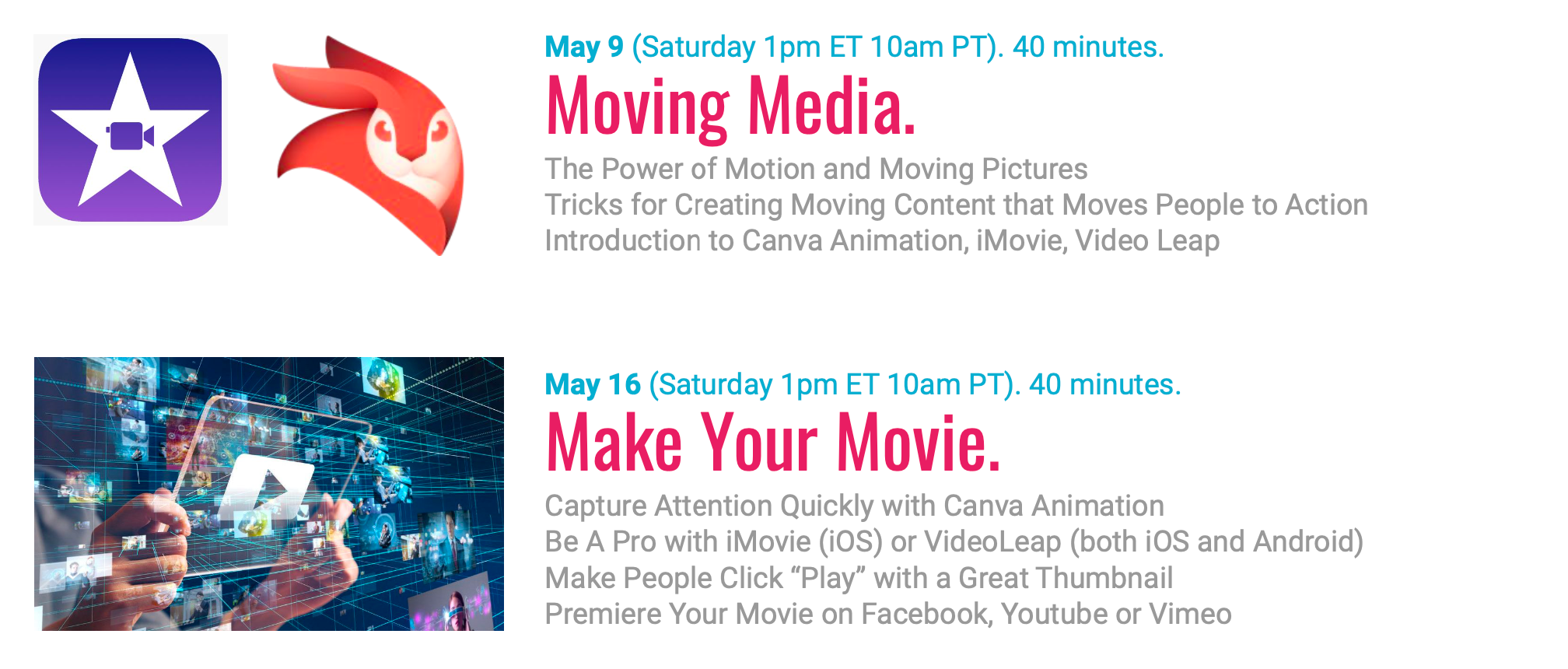 May 9 (Saturday 1pm ET 10am PT). 40 minutes.

Moving Media.

The Power of Motion and Moving Pictures
Tricks for Creating Moving Content that Moves People to Action
Introduction to Canva Animation, iMovie, Video Leap

May 16 (Saturday 1pm ET 10am PT). 40 minutes.

Make Your Movie.

Capture Attention Quickly with Canva Animation
Be A Pro with iMovie (iOS) or VideoLeap (both iOS and Android)
Make People Click “Play” with a Great Thumbnail
Premiere Your Movie on Facebook, Youtube or Vimeo